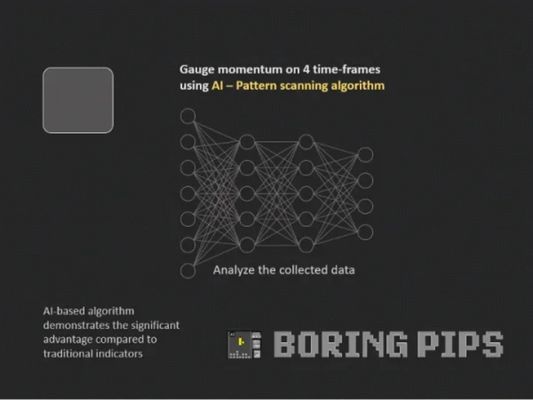 Gauge momentum on 4 time-frames using AI – Pattern scanning algorithm

Analyze the collected data

AI-based algorithm demonstrates the significant advantage compared to traditional indicators

BORING PIPS